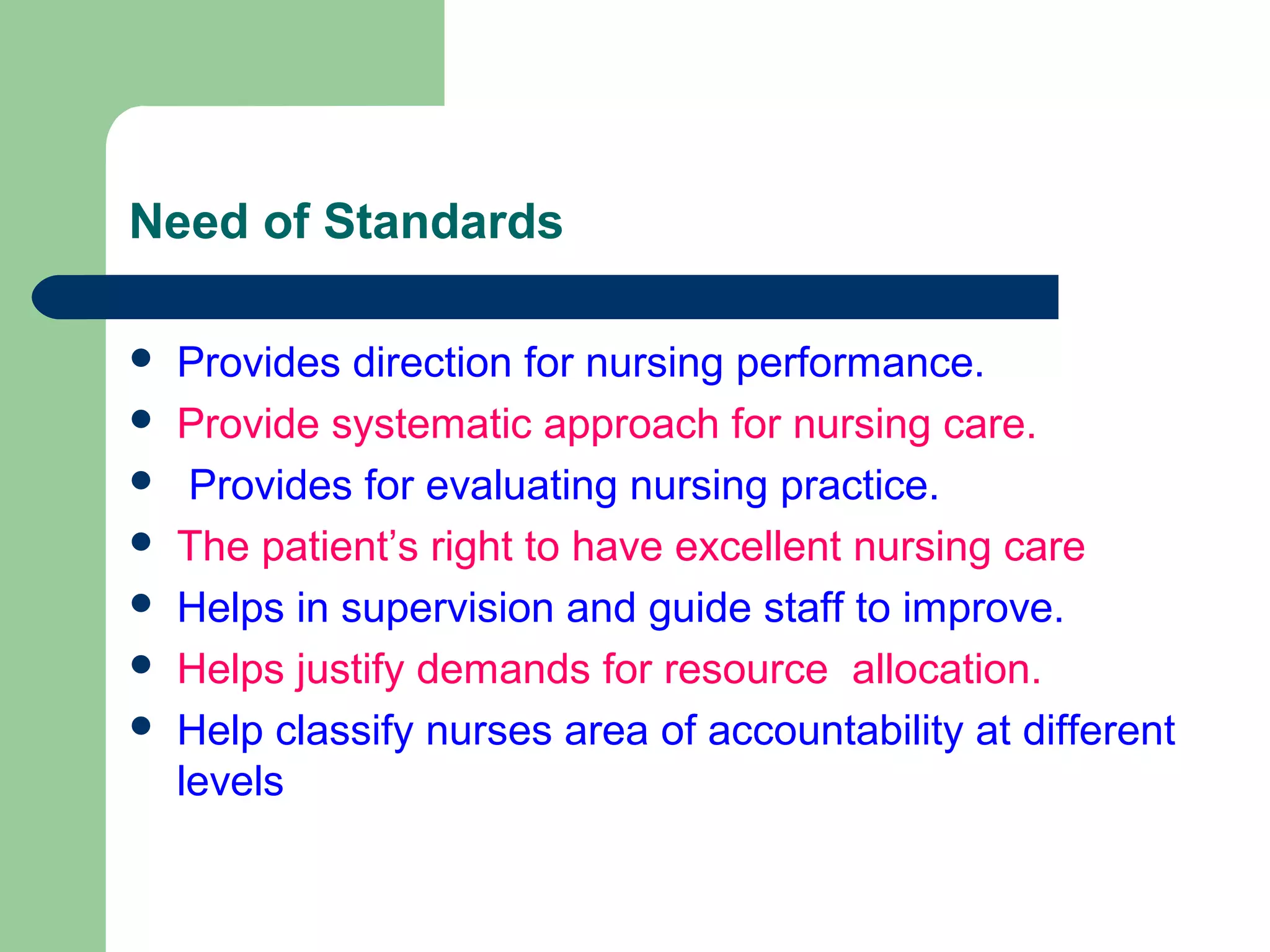 Need of Standards

- Provides direction for nursing performance.
- Provide systematic approach for nursing care.
- Provides for evaluating nursing practice.
- The patient’s right to have excellent nursing care
- Helps in supervision and guide staff to improve.
- Helps justify demands for resource allocation.
- Help classify nurses area of accountability at different levels